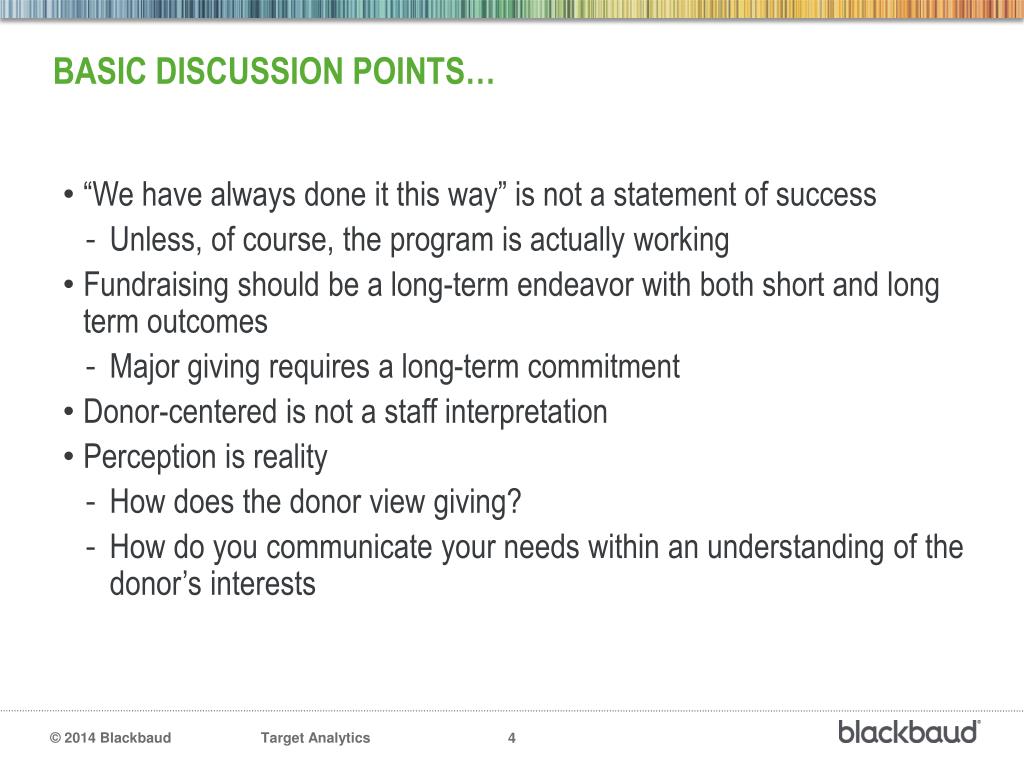 BASIC DISCUSSION POINTS…

• “We have always done it this way” is not a statement of success
- Unless, of course, the program is actually working
• Fundraising should be a long-term endeavor with both short and long term outcomes
- Major giving requires a long-term commitment
• Donor-centered is not a staff interpretation
• Perception is reality
- How does the donor view giving?
- How do you communicate your needs within an understanding of the donor’s interests

© 2014 Blackbaud Target Analytics 4 blackbaud®